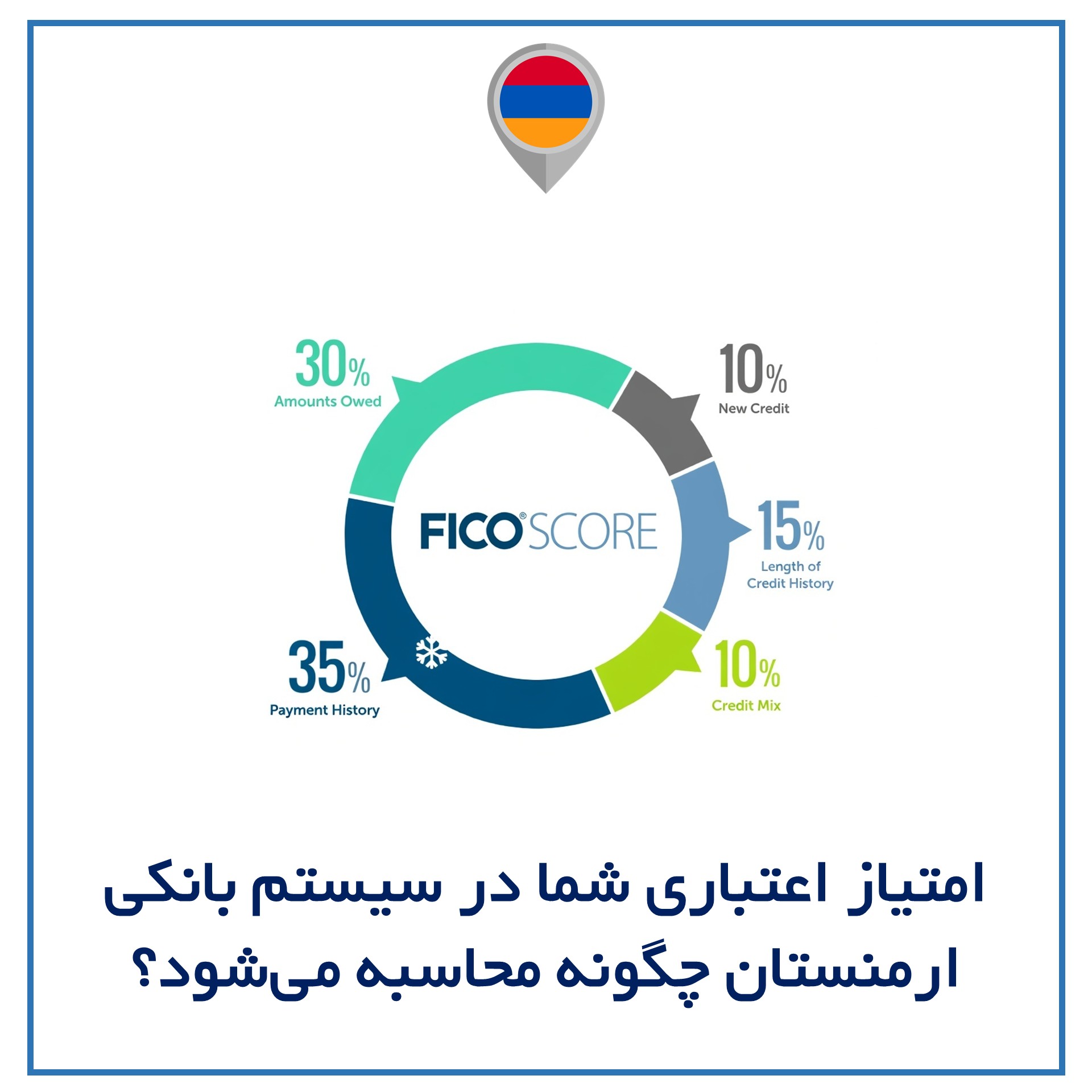 30%
Amounts Owed

10%
New Credit

FICO® SCORE

15%
Length of Credit History

35%
Payment History

10%
Credit Mix

امتیاز اعتباری شما در سیستم بانکی ارمنستان چگونه محاسبه می‌شود؟